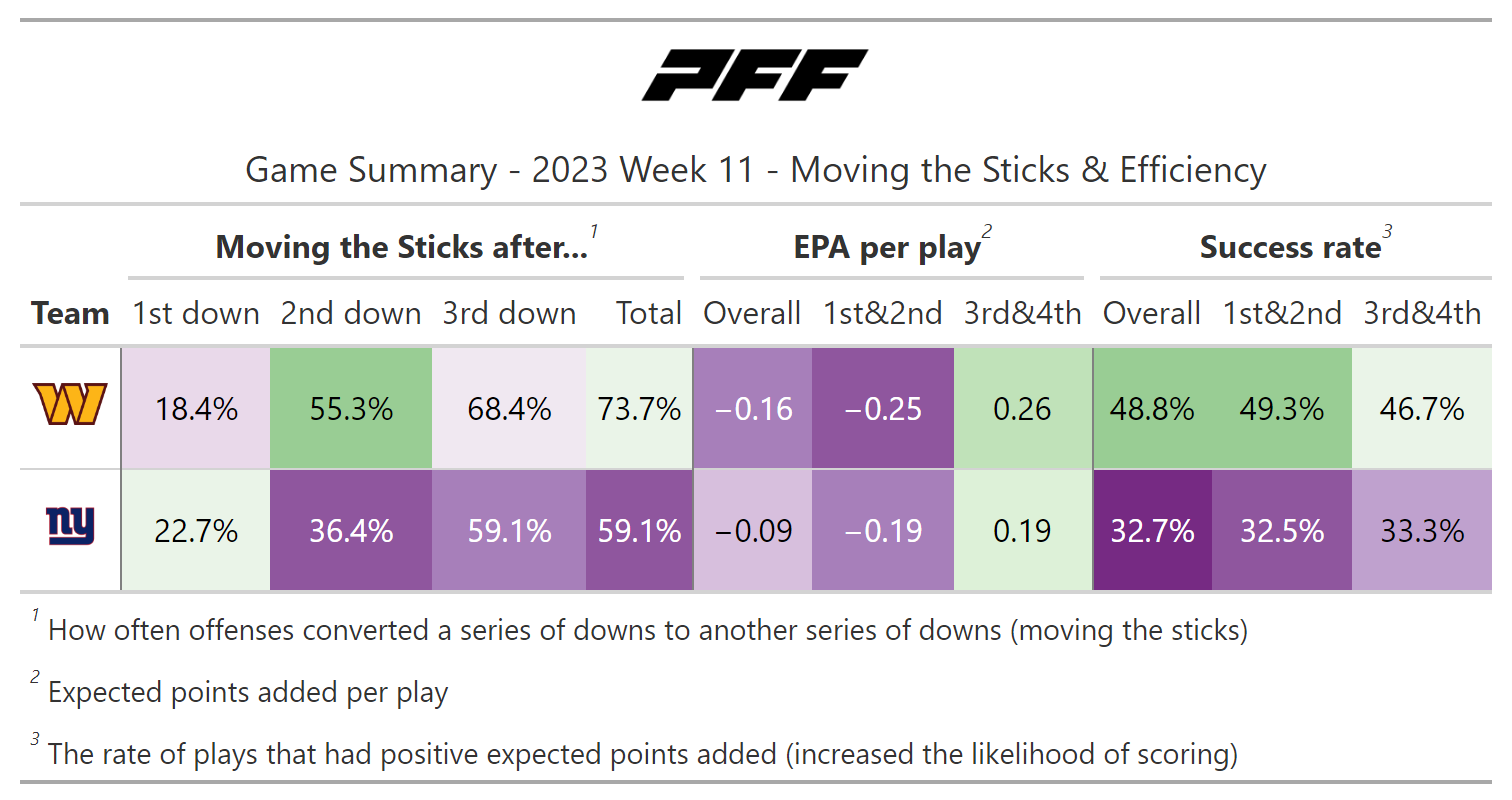 PFF

Game Summary - 2023 Week 11 - Moving the Sticks & Efficiency

| | Moving the Sticks after...$^1$ | | | | EPA per play$^2$ | | | Success rate$^3$ | | |
|---|---|---|---|---|---|---|---|---|---|---|
| Team | 1st down | 2nd down | 3rd down | Total | Overall | 1st&2nd | 3rd&4th | Overall | 1st&2nd | 3rd&4th |
| W | 18.4% | 55.3% | 68.4% | 73.7% | −0.16 | −0.25 | 0.26 | 48.8% | 49.3% | 46.7% |
| ny | 22.7% | 36.4% | 59.1% | 59.1% | −0.09 | −0.19 | 0.19 | 32.7% | 32.5% | 33.3% |

$^1$ How often offenses converted a series of downs to another series of downs (moving the sticks)

$^2$ Expected points added per play

$^3$ The rate of plays that had positive expected points added (increased the likelihood of scoring)